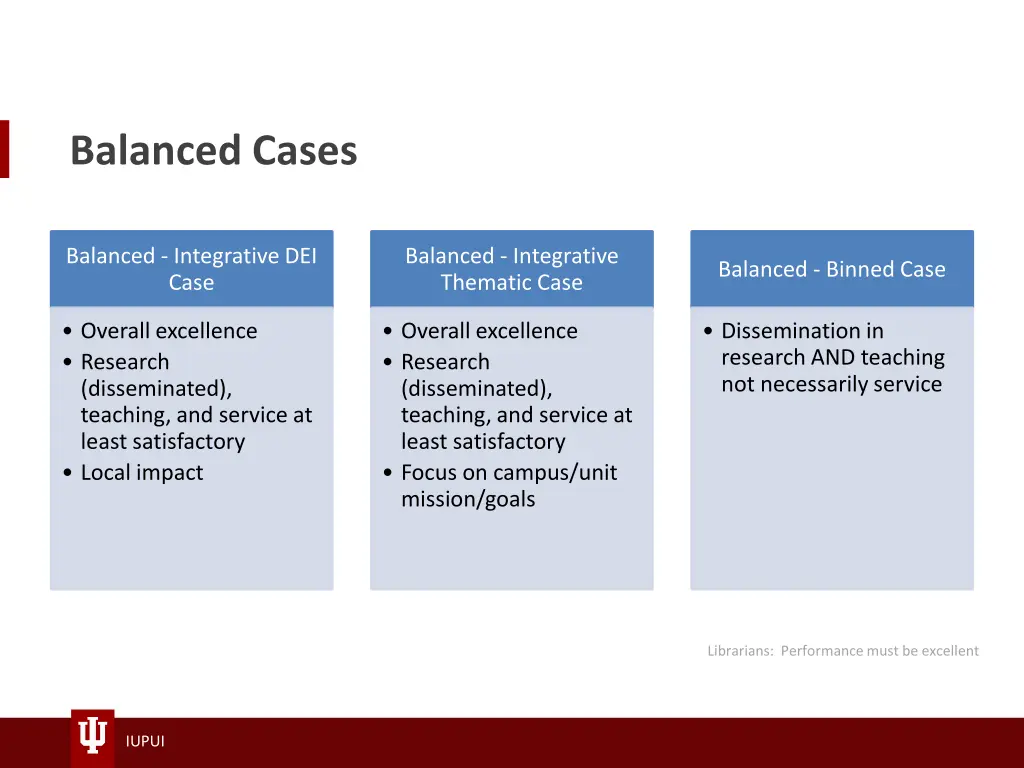 Balanced Cases

Balanced - Integrative DEI Case

• Overall excellence
• Research (disseminated), teaching, and service at least satisfactory
• Local impact

Balanced - Integrative Thematic Case

• Overall excellence
• Research (disseminated), teaching, and service at least satisfactory
• Focus on campus/unit mission/goals

Balanced - Binned Case

• Dissemination in research AND teaching not necessarily service

Librarians: Performance must be excellent

IUPUI